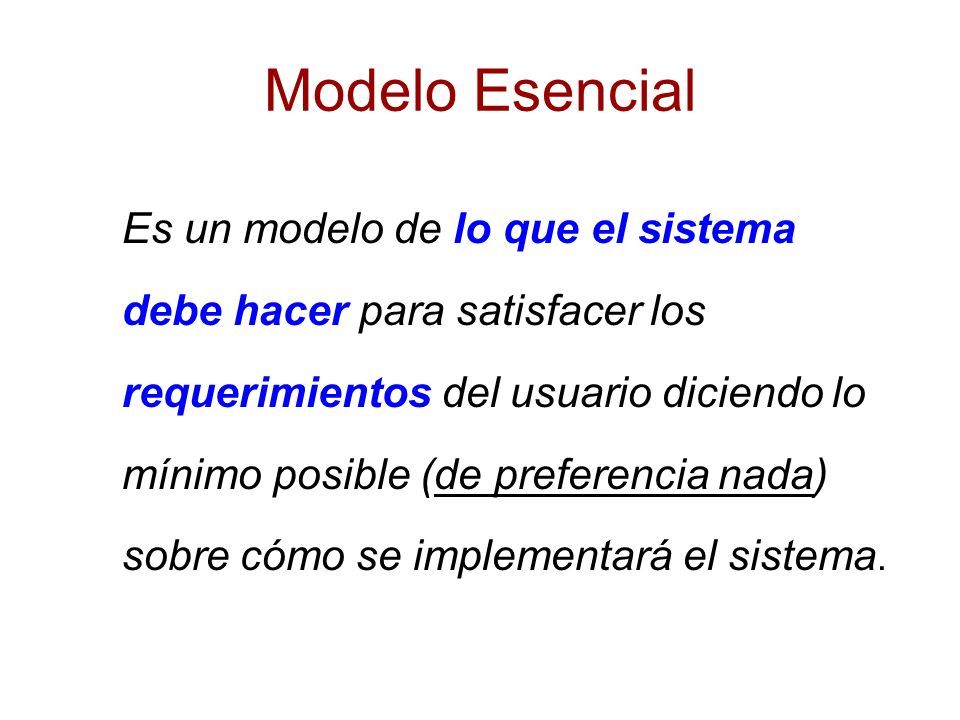 Modelo Esencial

Es un modelo de lo que el sistema debe hacer para satisfacer los requerimientos del usuario diciendo lo mínimo posible (de preferencia nada) sobre cómo se implementará el sistema.